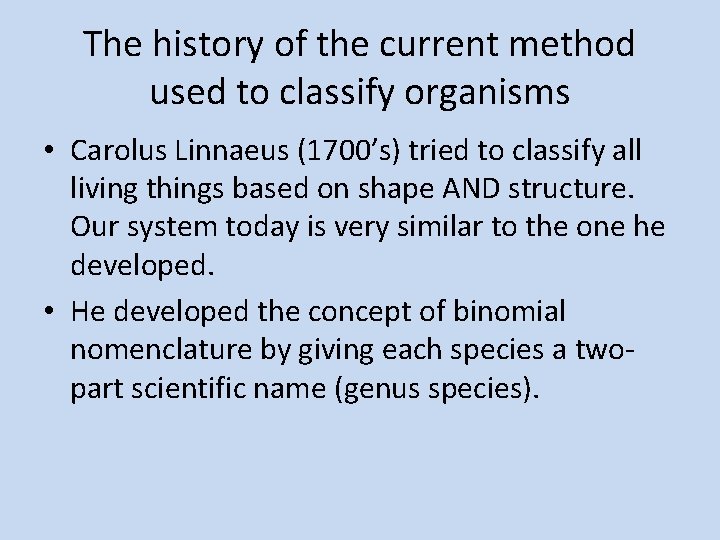 The history of the current method used to classify organisms

• Carolus Linnaeus (1700’s) tried to classify all living things based on shape AND structure. Our system today is very similar to the one he developed.

• He developed the concept of binomial nomenclature by giving each species a two-part scientific name (genus species).